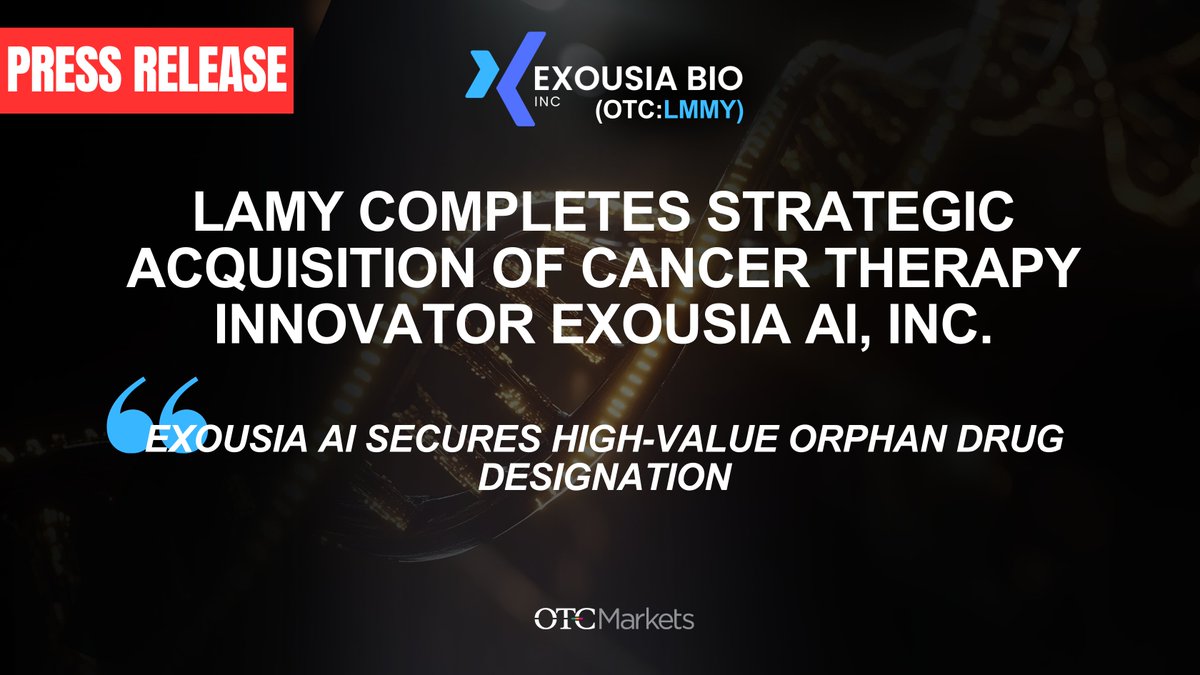 PRESS RELEASE

EXOUSIA BIO INC (OTC:LMMY)

LAMY COMPLETES STRATEGIC ACQUISITION OF CANCER THERAPY INNOVATOR EXOUSIA AI, INC.

EXOUSIA AI SECURES HIGH-VALUE ORPHAN DRUG DESIGNATION

OTCMarkets